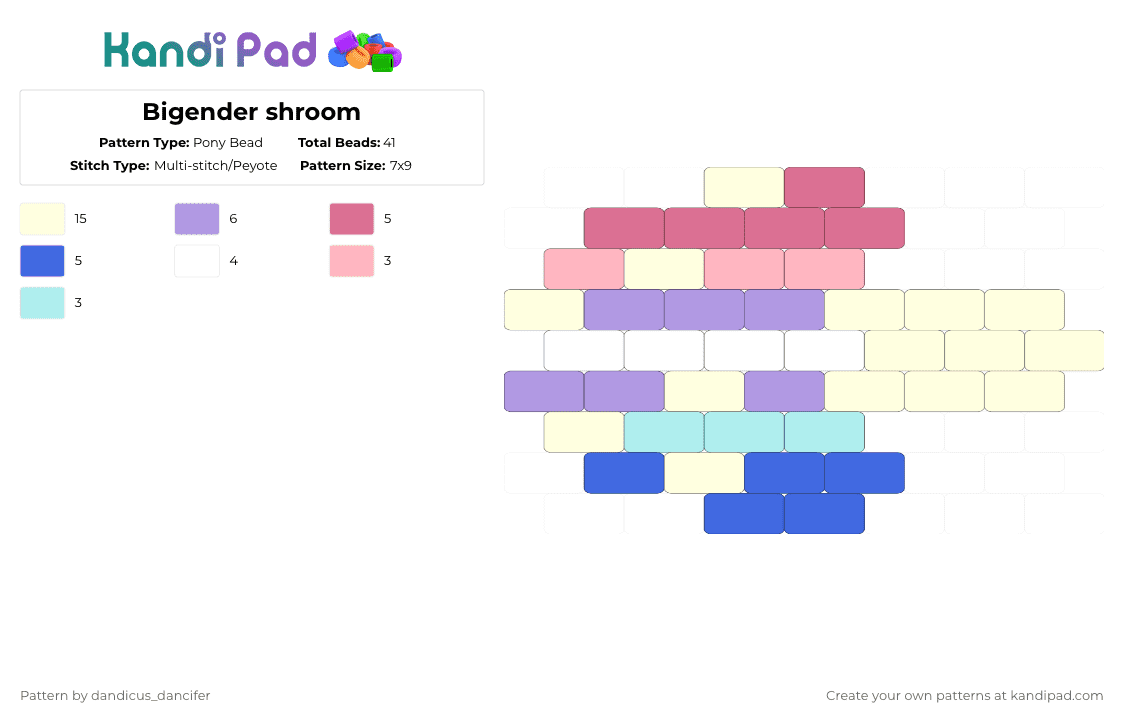 Kandi Pad

Bigender shroom

Pattern Type: Pony Bead Total Beads: 41
Stitch Type: Multi-stitch/Peyote Pattern Size: 7x9

15
6
5
5
4
3
3

Pattern by dandicus_dancifer

Create your own patterns at kandipad.com